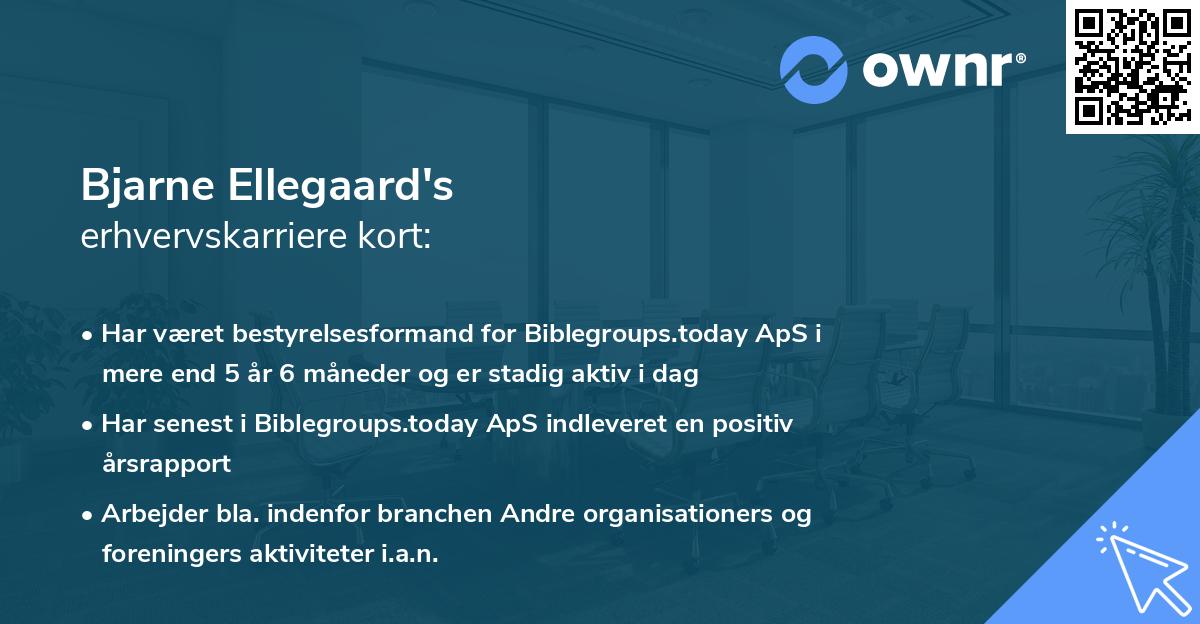 ownr®

Bjarne Ellegaard's
erhvervskarriere kort:

• Har været bestyrelsesformand for Biblegroups.today ApS i mere end 5 år 6 måneder og er stadig aktiv i dag

• Har senest i Biblegroups.today ApS indleveret en positiv årsrapport

• Arbejder bla. indenfor branchen Andre organisationers og foreningers aktiviteter i.a.n.